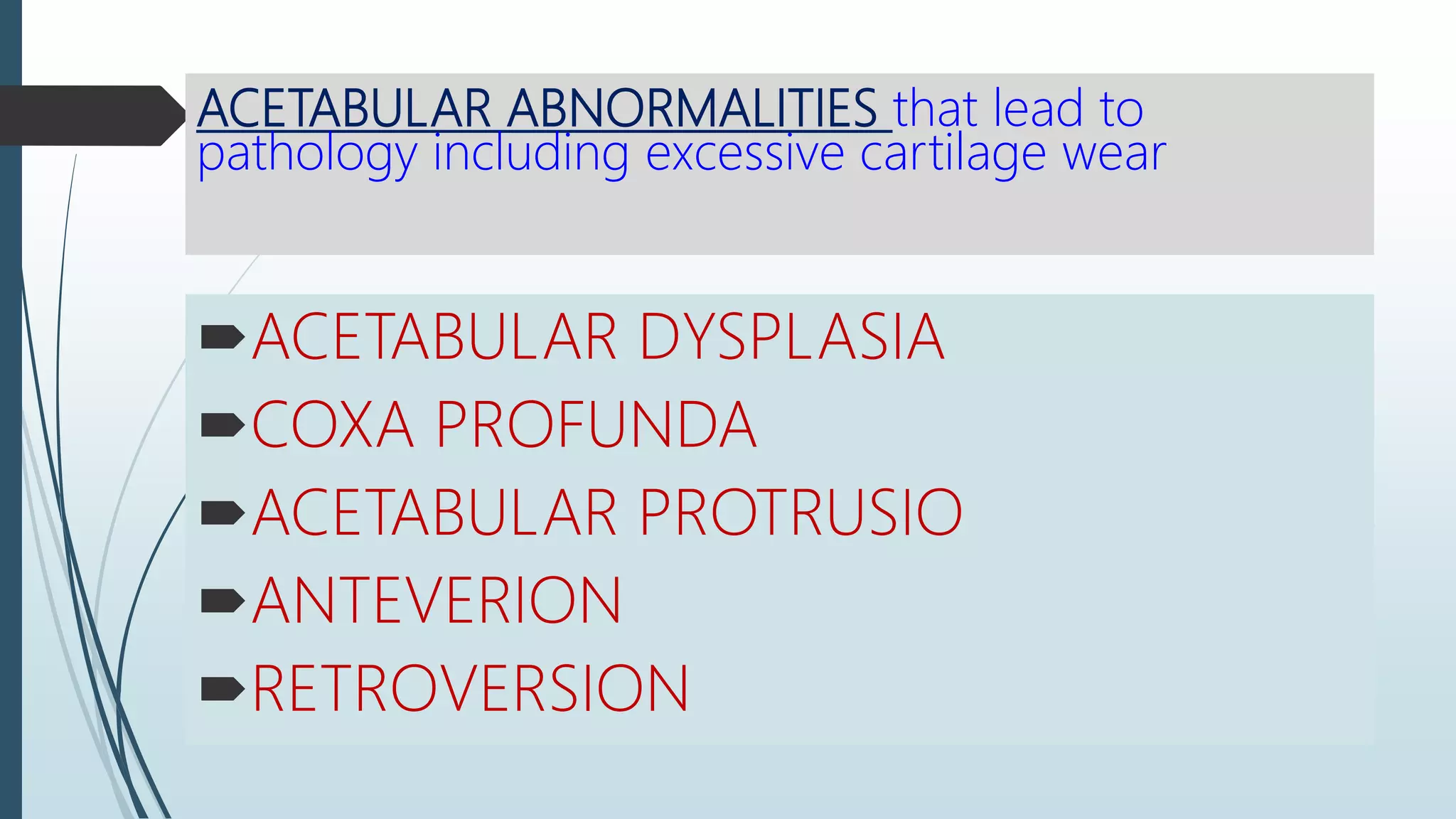 ACETABULAR ABNORMALITIES that lead to pathology including excessive cartilage wear

ACETABULAR DYSPLASIA
COXA PROFUNDA
ACETABULAR PROTRUSIO
ANTEVERION
RETROVERSION